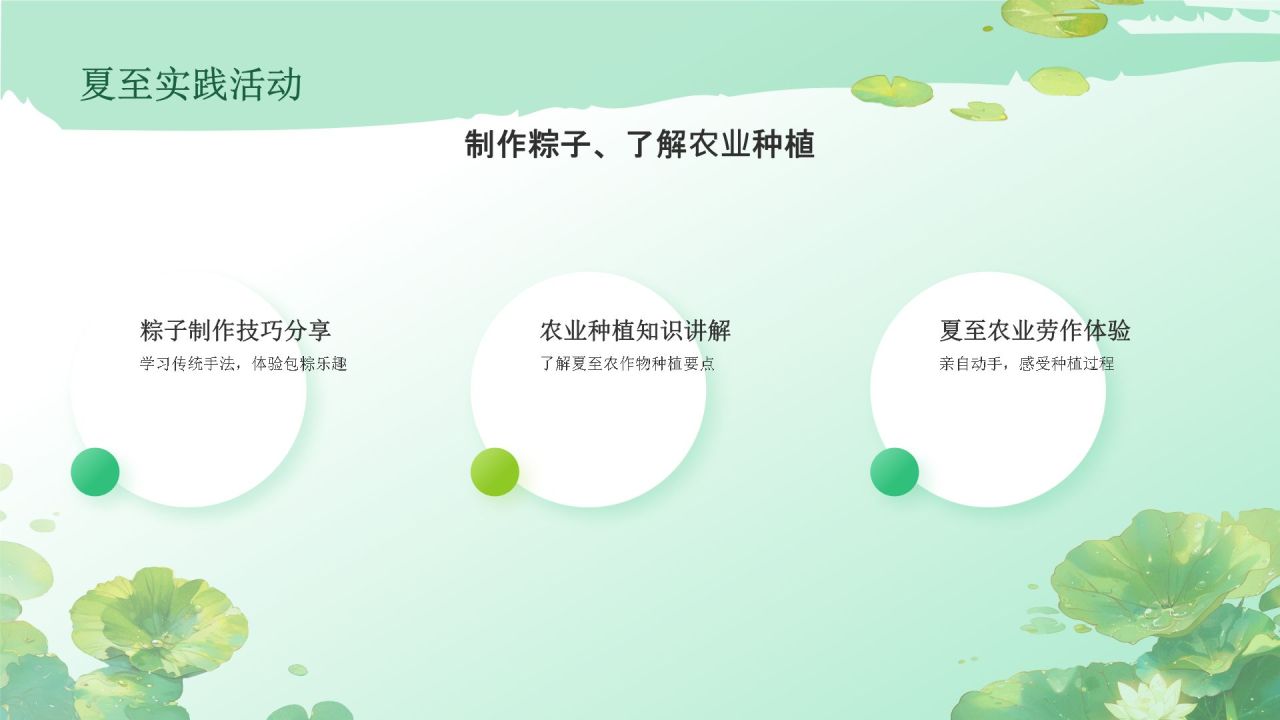 夏至实践活动

制作粽子、了解农业种植

粽子制作技巧分享
学习传统手法，体验包粽乐趣

农业种植知识讲解
了解夏至农作物种植要点

夏至农业劳作体验
亲自动手，感受种植过程